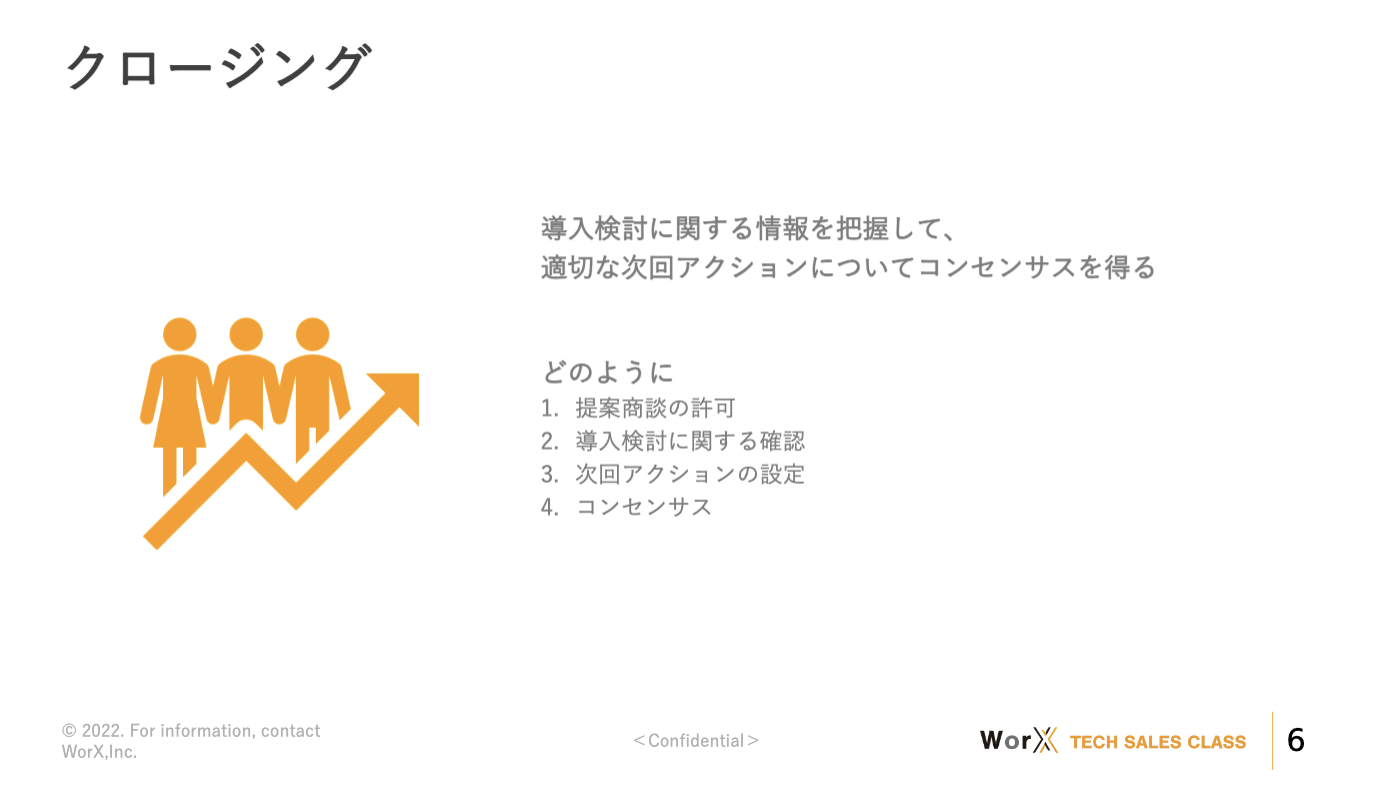 クロージング

導入検討に関する情報を把握して、
適切な次回アクションについてコンセンサスを得る

どのように
1. 提案商談の許可
2. 導入検討に関する確認
3. 次回アクションの設定
4. コンセンサス

© 2022. For information, contact WorX,Inc.

＜Confidential＞

WorX TECH SALES CLASS

6